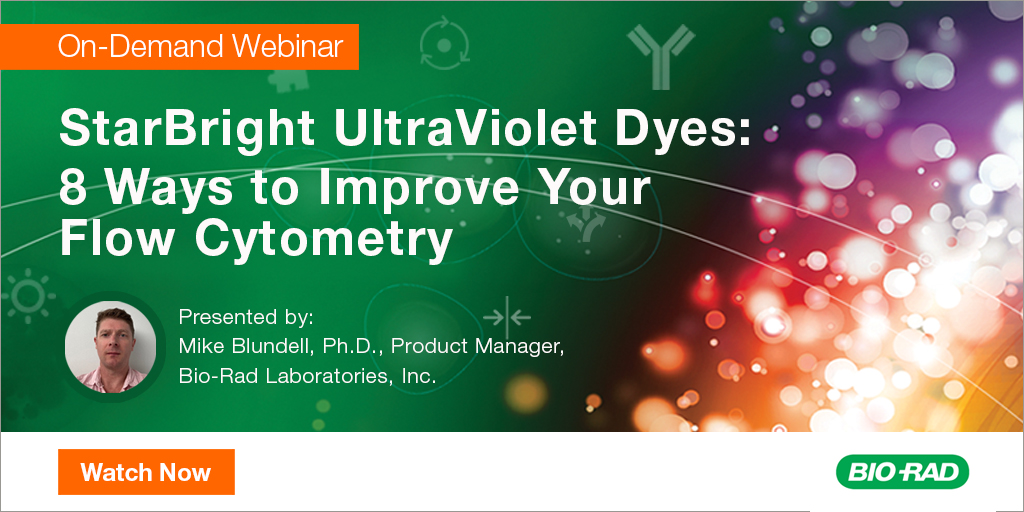 On-Demand Webinar

StarBright UltraViolet Dyes: 8 Ways to Improve Your Flow Cytometry

Presented by:
Mike Blundell, Ph.D., Product Manager,
Bio-Rad Laboratories, Inc.

Watch Now

BIO-RAD